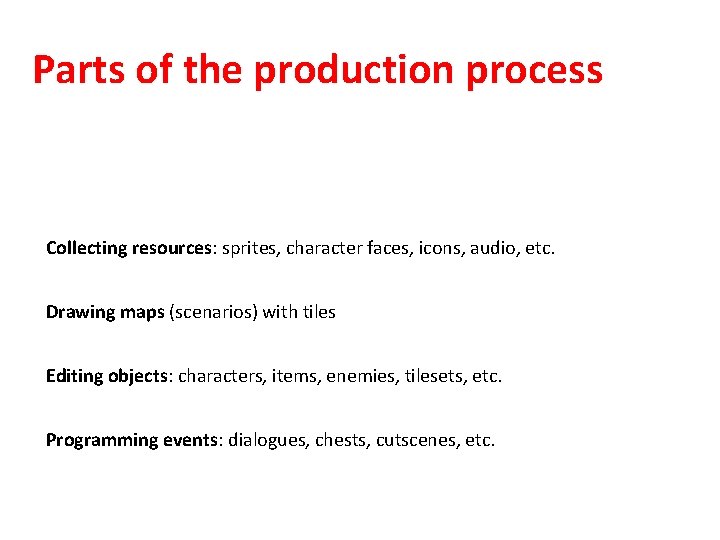 Parts of the production process

Collecting resources: sprites, character faces, icons, audio, etc.

Drawing maps (scenarios) with tiles

Editing objects: characters, items, enemies, tilesets, etc.

Programming events: dialogues, chests, cutscenes, etc.